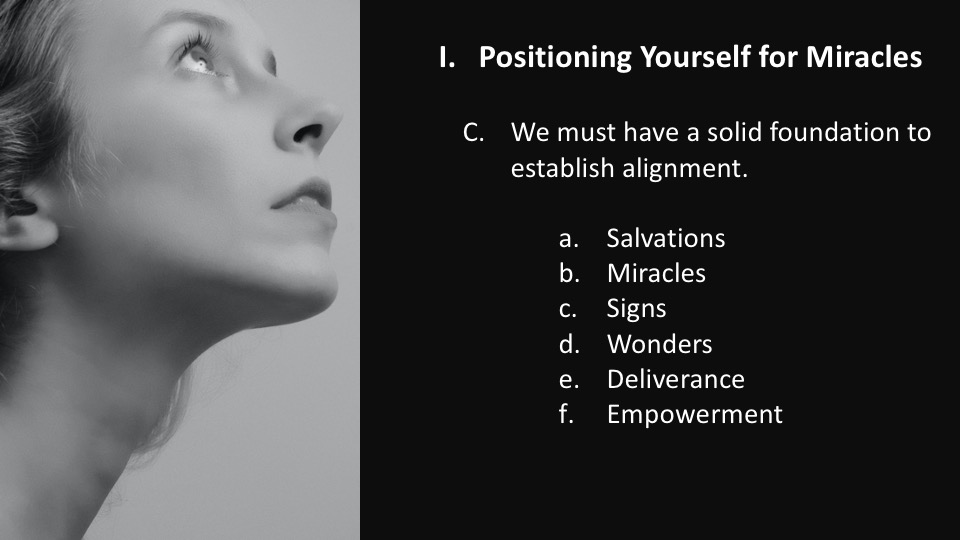 I. Positioning Yourself for Miracles

C. We must have a solid foundation to establish alignment.

a. Salvations
b. Miracles
c. Signs
d. Wonders
e. Deliverance
f. Empowerment